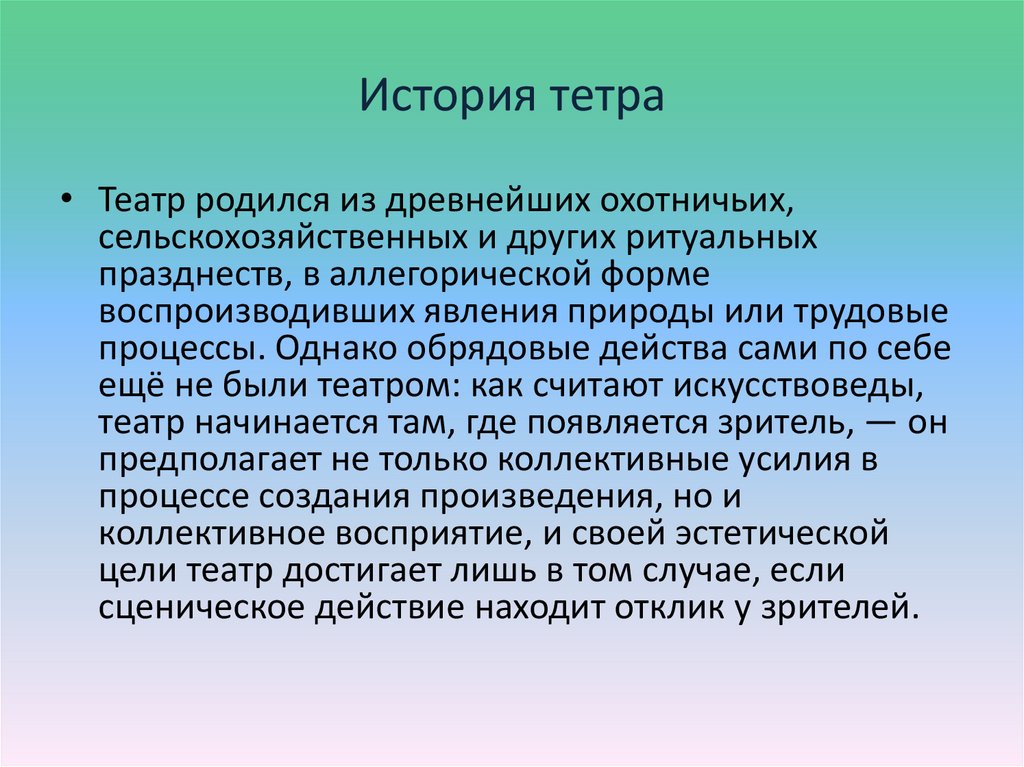 История тетра

• Театр родился из древнейших охотничьих, сельскохозяйственных и других ритуальных празднеств, в аллегорической форме воспроизводивших явления природы или трудовые процессы. Однако обрядовые действа сами по себе ещё не были театром: как считают искусствоведы, театр начинается там, где появляется зритель, — он предполагает не только коллективные усилия в процессе создания произведения, но и коллективное восприятие, и своей эстетической цели театр достигает лишь в том случае, если сценическое действие находит отклик у зрителей.